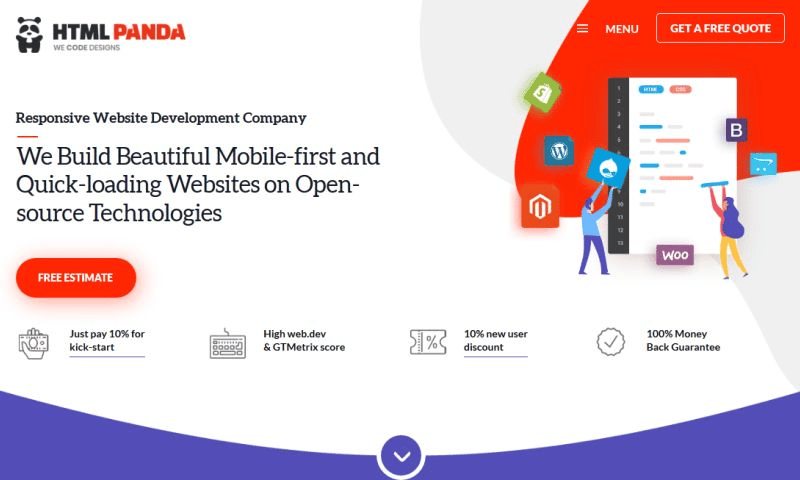 HTML PANDA
WE CODE DESIGNS

MENU

GET A FREE QUOTE

Responsive Website Development Company

We Build Beautiful Mobile-first and Quick-loading Websites on Open-source Technologies

FREE ESTIMATE

Just pay 10% for kick-start

High web.dev & GTMetrix score

10% new user discount

100% Money Back Guarantee

HTML CSS

1
2
3
4
5
6
7
8
9
10
11
12
13

B

WOO